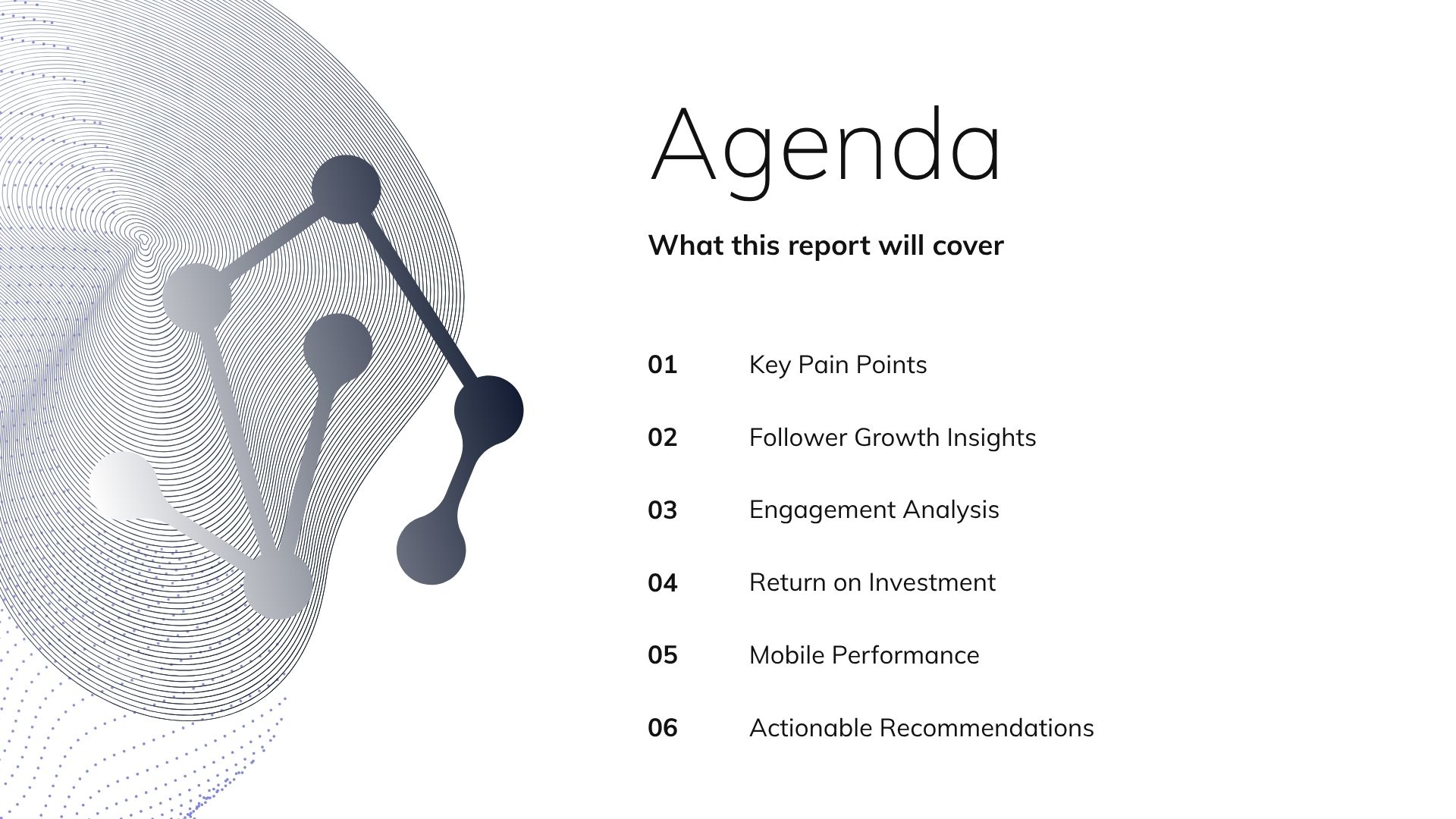 Agenda

What this report will cover

01 Key Pain Points

02 Follower Growth Insights

03 Engagement Analysis

04 Return on Investment

05 Mobile Performance

06 Actionable Recommendations